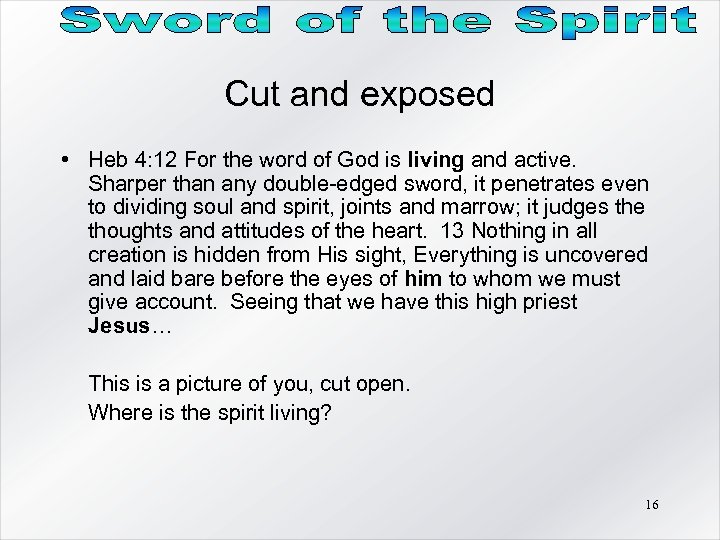 Sword of the Spirit

Cut and exposed

• Heb 4:12 For the word of God is living and active. Sharper than any double-edged sword, it penetrates even to dividing soul and spirit, joints and marrow; it judges the thoughts and attitudes of the heart. 13 Nothing in all creation is hidden from His sight, Everything is uncovered and laid bare before the eyes of him to whom we must give account. Seeing that we have this high priest Jesus…

This is a picture of you, cut open.
Where is the spirit living?

16